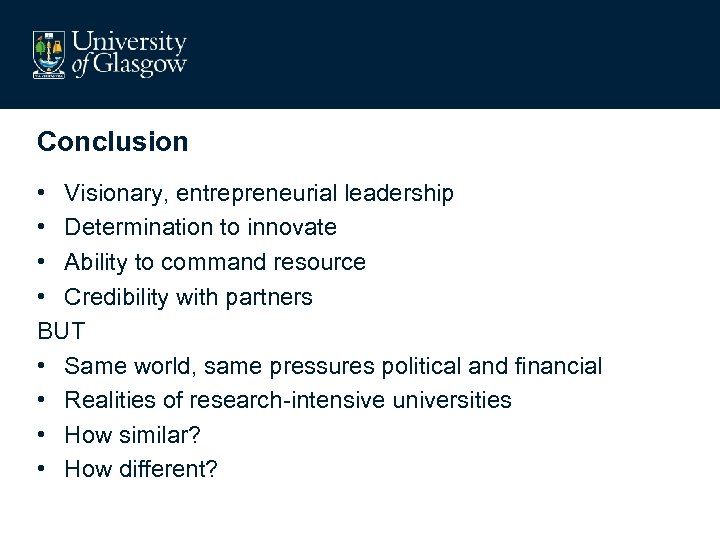 University of Glasgow

Conclusion

• Visionary, entrepreneurial leadership
• Determination to innovate
• Ability to command resource
• Credibility with partners

BUT

• Same world, same pressures political and financial
• Realities of research-intensive universities
• How similar?
• How different?